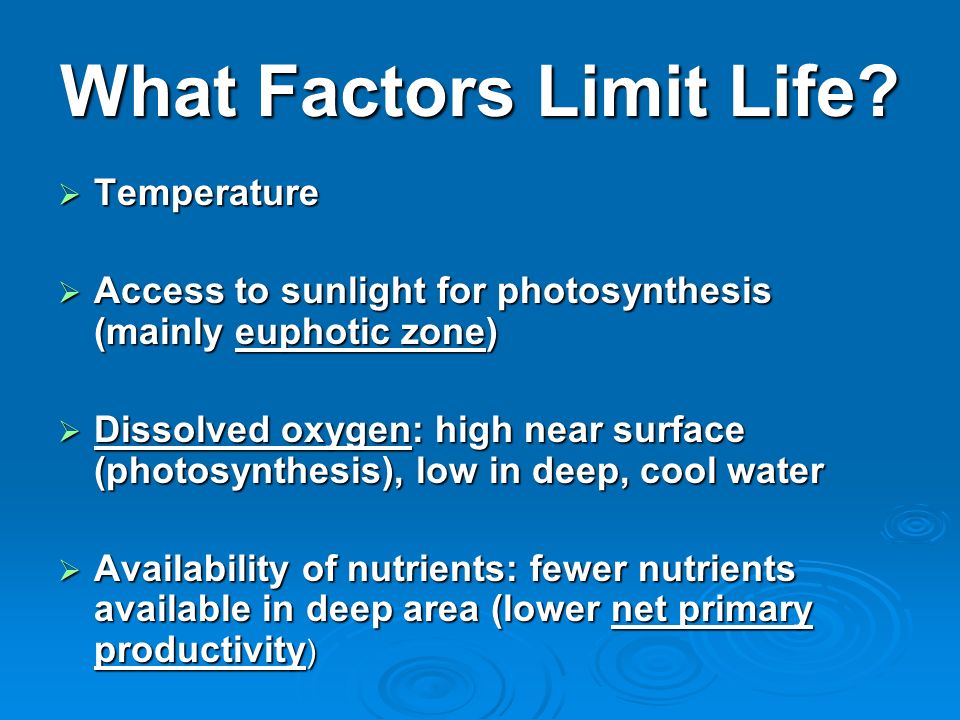 What Factors Limit Life?

➢ Temperature

➢ Access to sunlight for photosynthesis (mainly euphotic zone)

➢ Dissolved oxygen: high near surface (photosynthesis), low in deep, cool water

➢ Availability of nutrients: fewer nutrients available in deep area (lower net primary productivity)